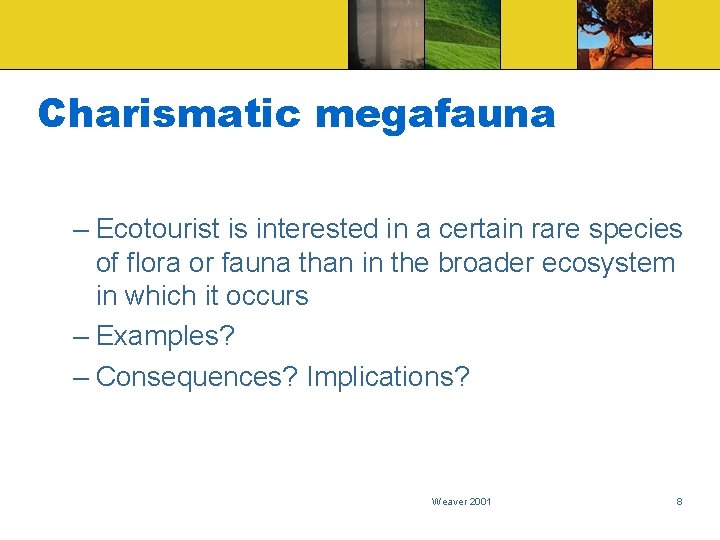 Charismatic megafauna

– Ecotourist is interested in a certain rare species of flora or fauna than in the broader ecosystem in which it occurs
– Examples?
– Consequences? Implications?

Weaver 2001

8